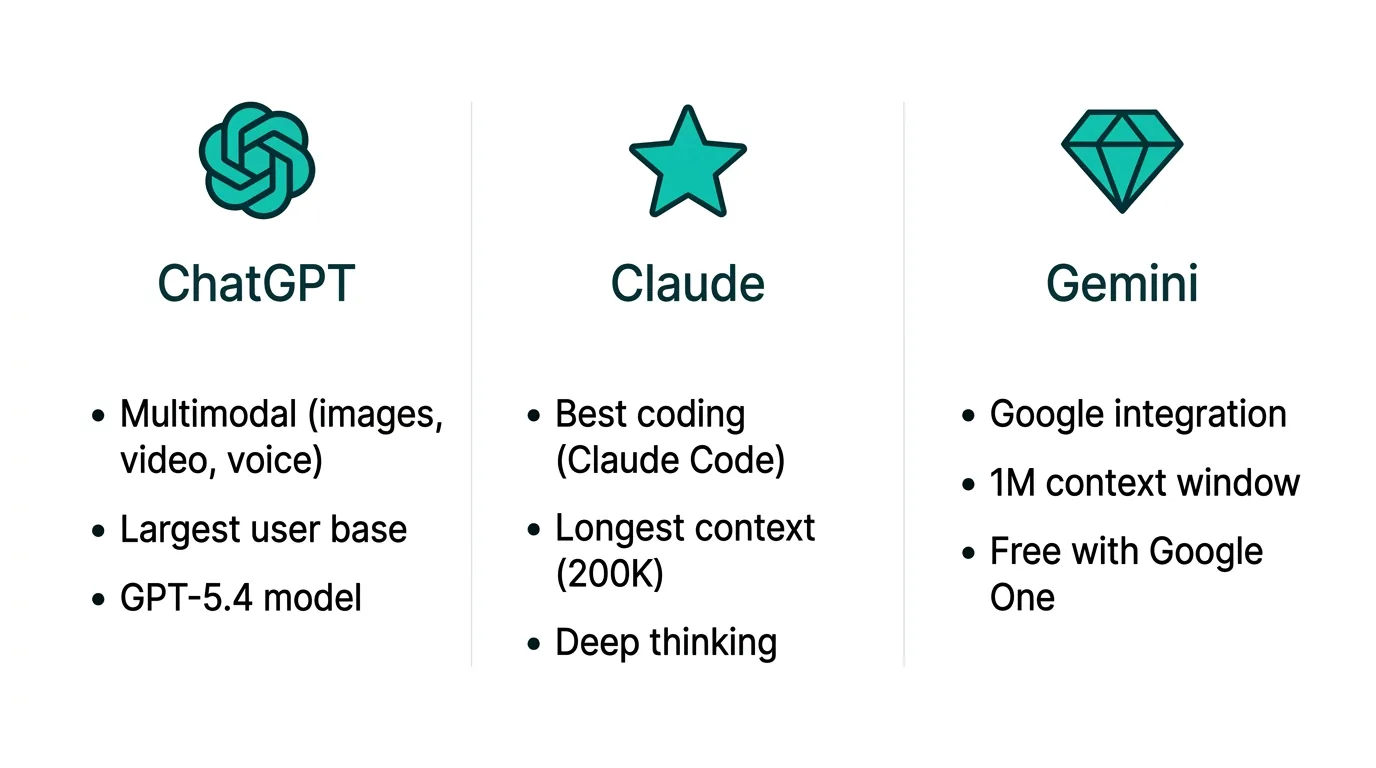 ChatGPT

• Multimodal (images, video, voice)
• Largest user base
• GPT-5.4 model

Claude

• Best coding (Claude Code)
• Longest context (200K)
• Deep thinking

Gemini

• Google integration
• 1M context window
• Free with Google One